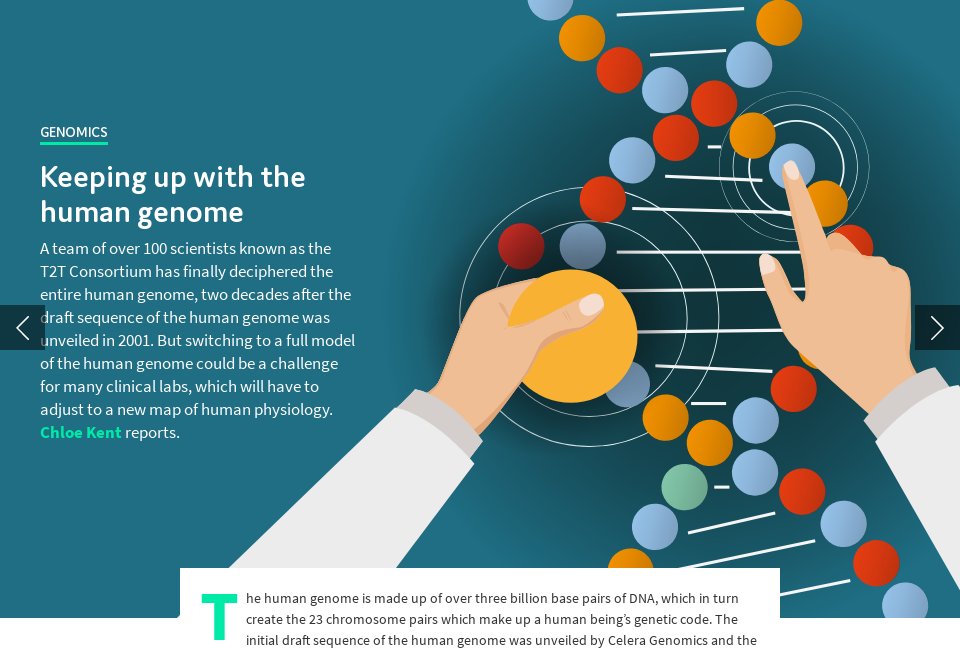 GENOMICS

Keeping up with the human genome

A team of over 100 scientists known as the T2T Consortium has finally deciphered the entire human genome, two decades after the draft sequence of the human genome was unveiled in 2001. But switching to a full model of the human genome could be a challenge for many clinical labs, which will have to adjust to a new map of human physiology. Chloe Kent reports.

The human genome is made up of over three billion base pairs of DNA, which in turn create the 23 chromosome pairs which make up a human being's genetic code. The initial draft sequence of the human genome was unveiled by Celera Genomics and the